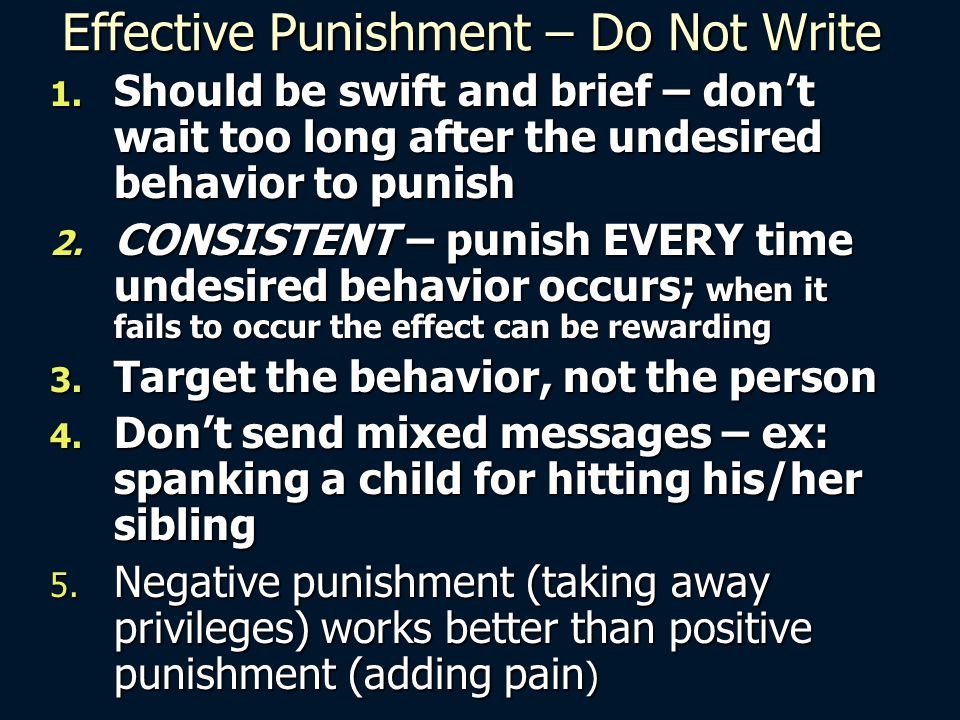 Effective Punishment – Do Not Write

1. Should be swift and brief – don't wait too long after the undesired behavior to punish
2. CONSISTENT – punish EVERY time undesired behavior occurs; when it fails to occur the effect can be rewarding
3. Target the behavior, not the person
4. Don't send mixed messages – ex: spanking a child for hitting his/her sibling
5. Negative punishment (taking away privileges) works better than positive punishment (adding pain)